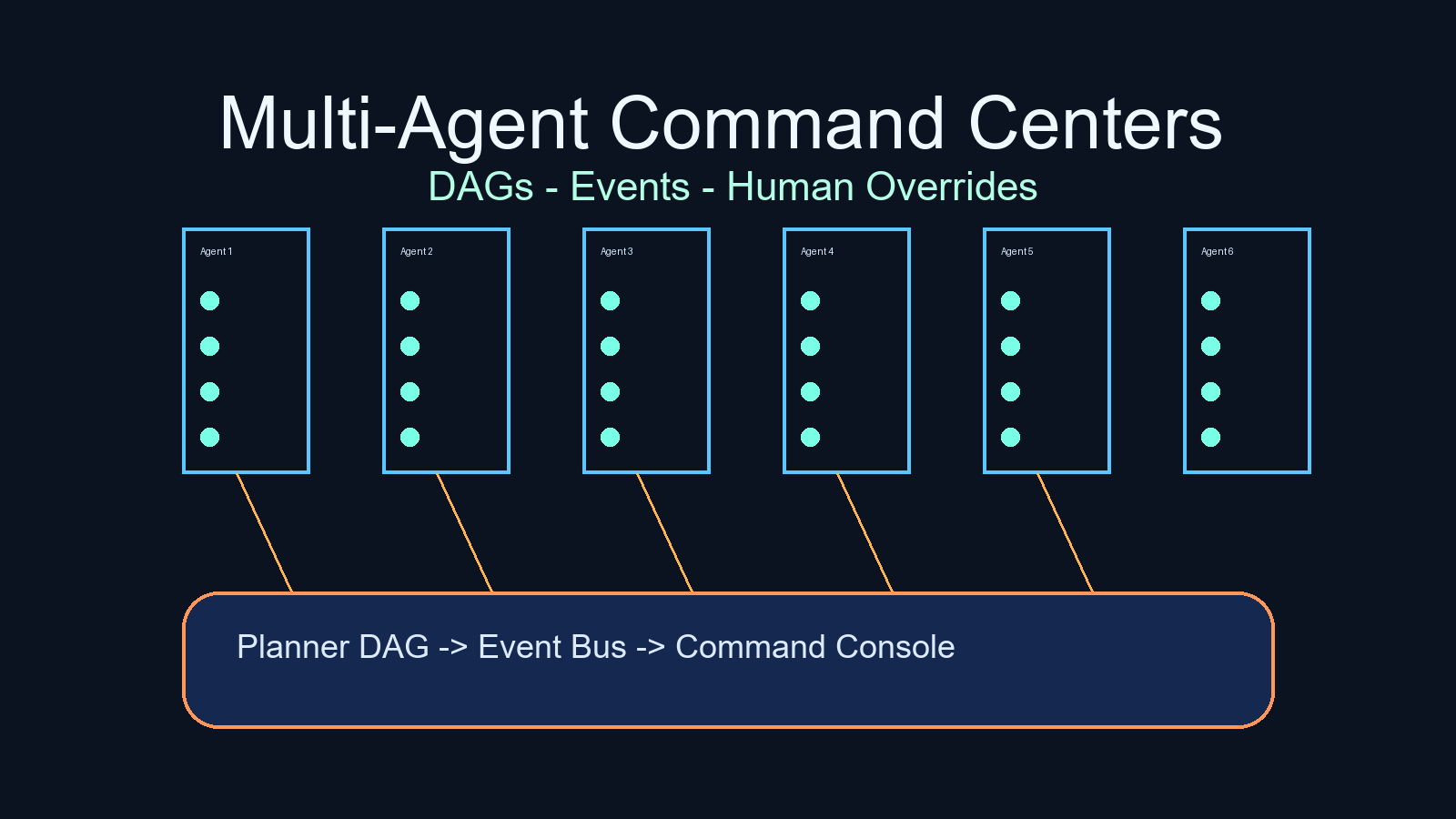 Multi-Agent Command Centers

DAGs - Events - Human Overrides

Agent 1

Agent 2

Agent 3

Agent 4

Agent 5

Agent 6

Planner DAG -> Event Bus -> Command Console